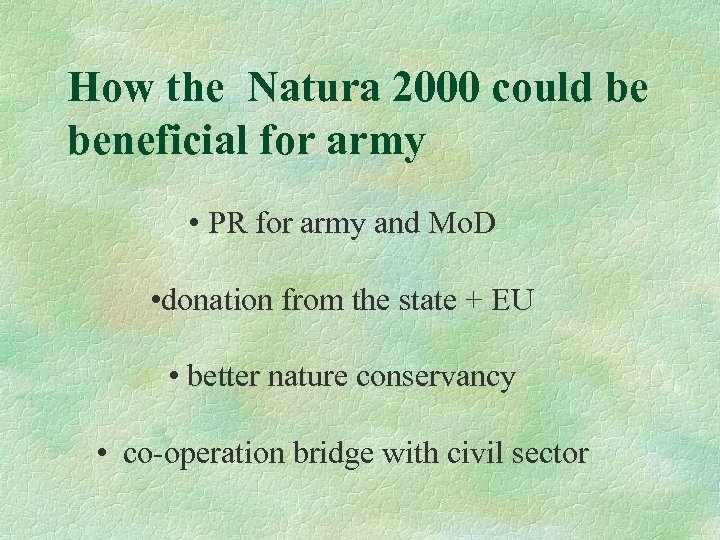 How the  Natura 2000 could be beneficial for army

• PR for army and MoD

•donation from the state + EU

• better nature conservancy

•  co-operation bridge with civil sector